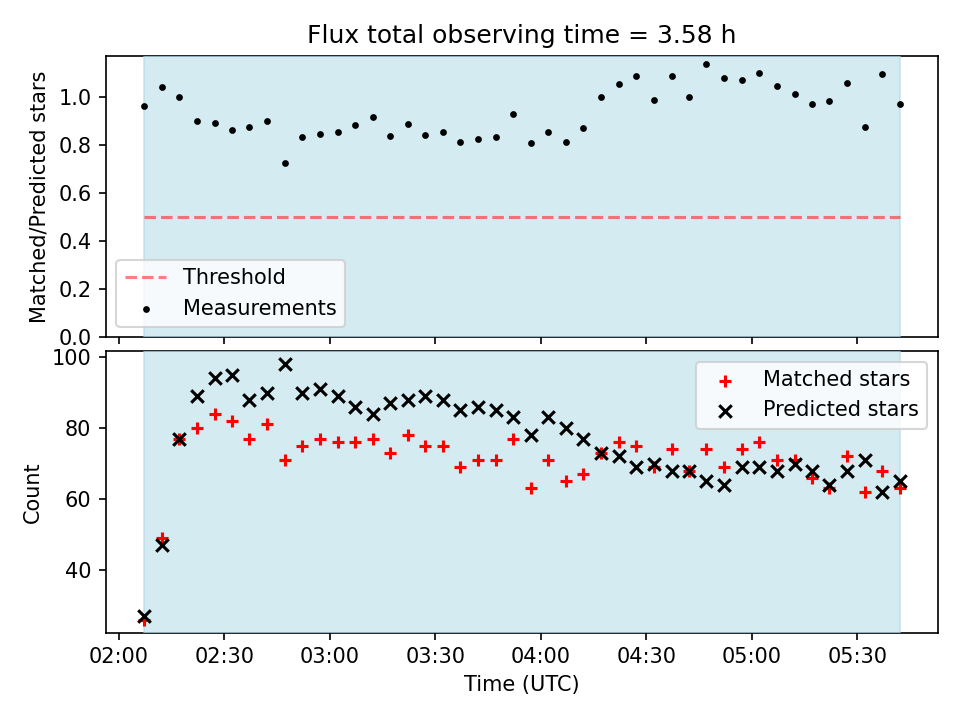 Flux total observing time = 3.58 h

Matched/Predicted stars

1.0
0.8
0.6
0.4
0.2
0.0

Threshold
Measurements

Count

100
80
60
40

Matched stars
Predicted stars

02:00 02:30 03:00 03:30 04:00 04:30 05:00 05:30

Time (UTC)